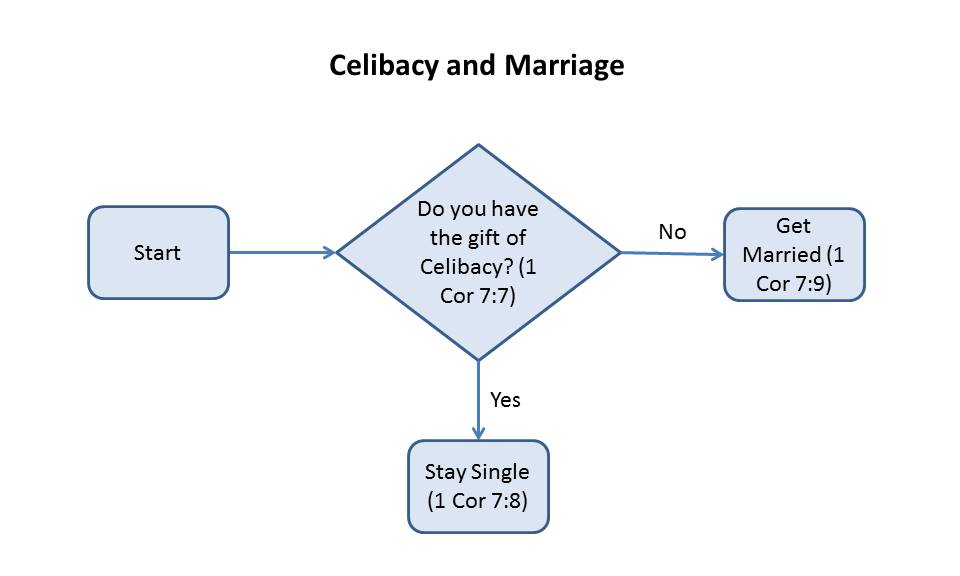 Celibacy and Marriage

Start

Do you have the gift of Celibacy? (1 Cor 7:7)

No

Get Married (1 Cor 7:9)

Yes

Stay Single (1 Cor 7:8)